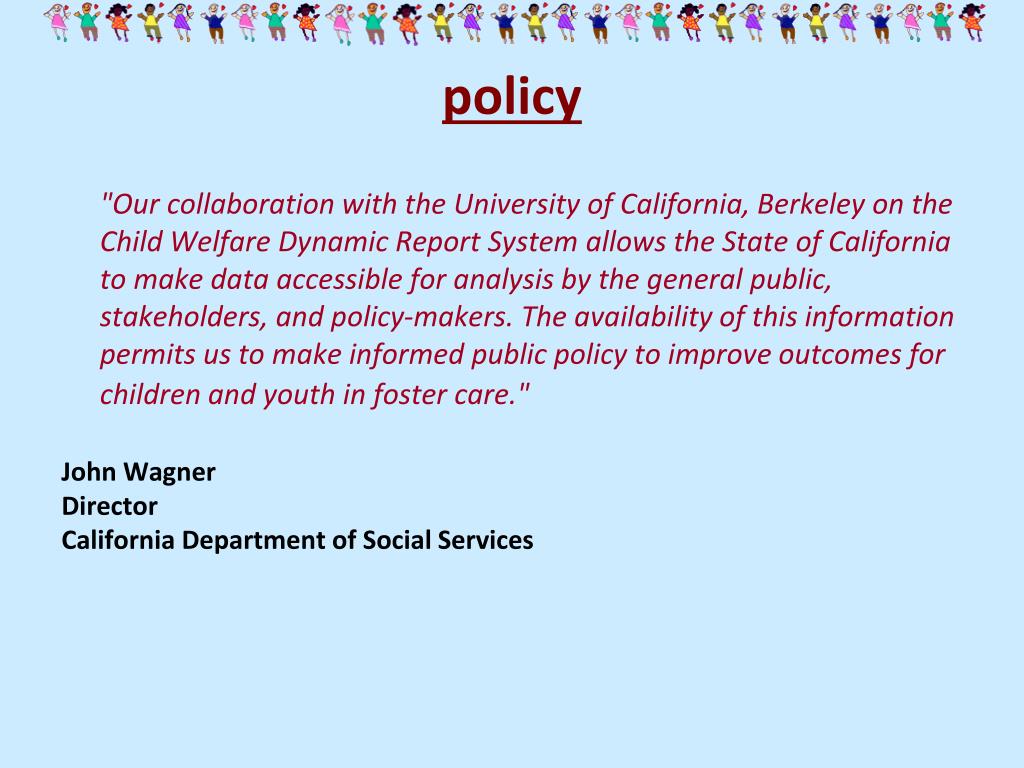 policy

"Our collaboration with the University of California, Berkeley on the Child Welfare Dynamic Report System allows the State of California to make data accessible for analysis by the general public, stakeholders, and policy-makers. The availability of this information permits us to make informed public policy to improve outcomes for children and youth in foster care."

John Wagner
Director
California Department of Social Services